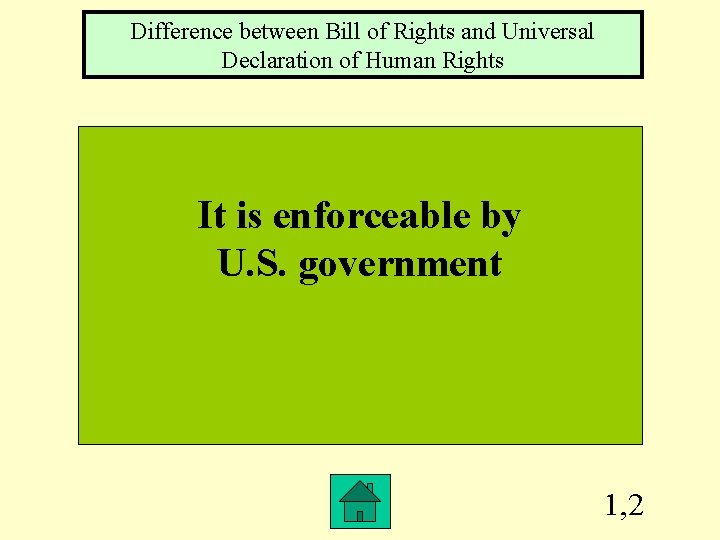 Difference between Bill of Rights and Universal Declaration of Human Rights

It is enforceable by U.S. government

1,2